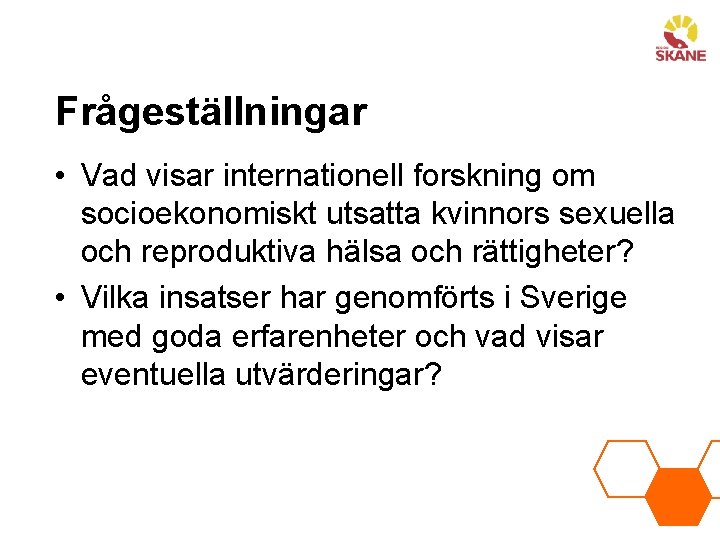 REGION
SKÅNE

Frågeställningar

• Vad visar internationell forskning om socioekonomiskt utsatta kvinnors sexuella och reproduktiva hälsa och rättigheter?
• Vilka insatser har genomförts i Sverige med goda erfarenheter och vad visar eventuella utvärderingar?